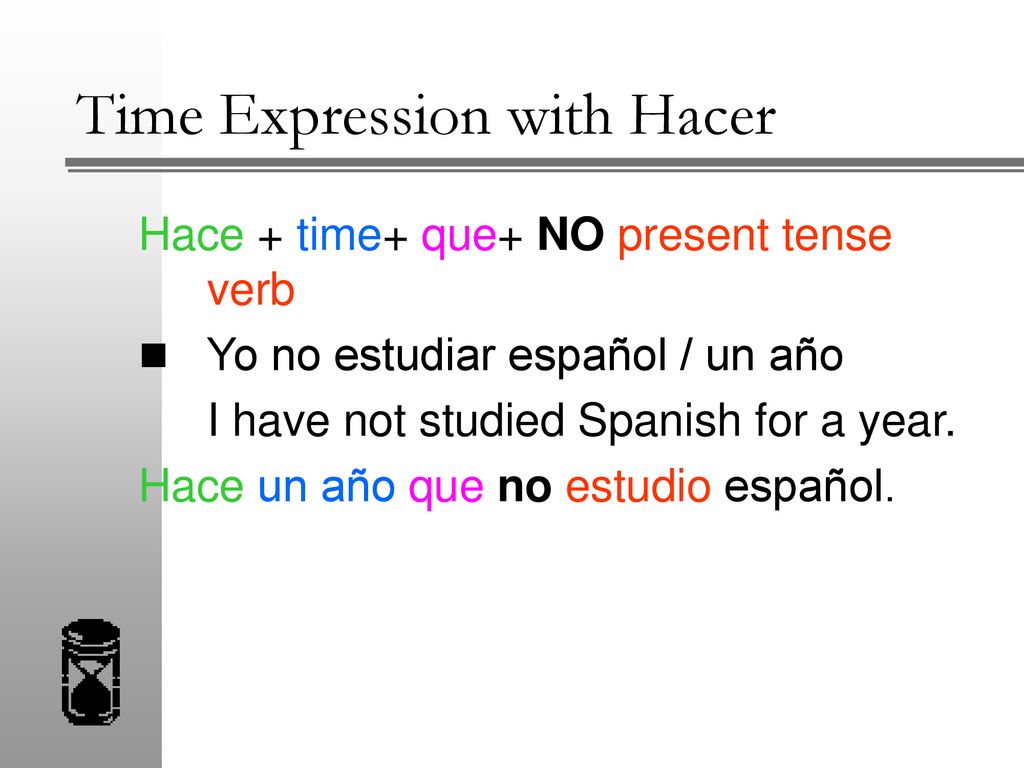 Time Expression with Hacer

Hace + time+ que+ NO present tense verb

Yo no estudiar español / un año

I have not studied Spanish for a year.

Hace un año que no estudio español.